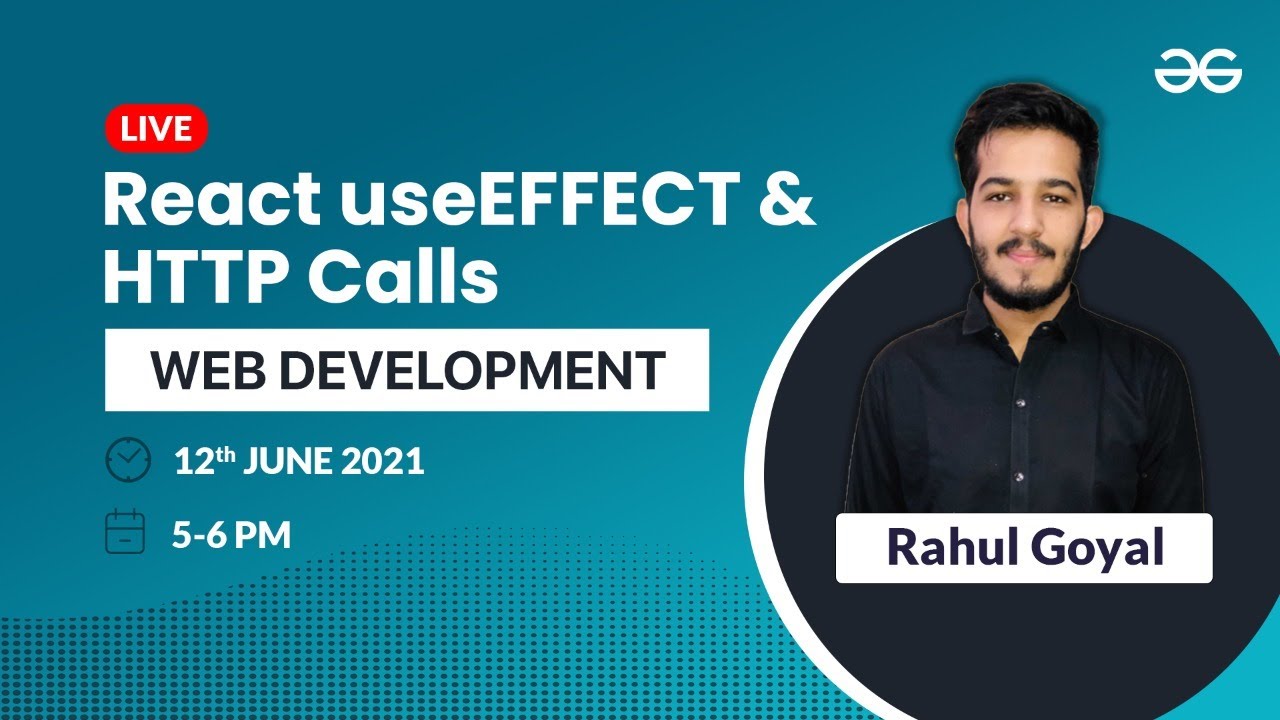 LIVE

React useEFFECT & HTTP Calls

WEB DEVELOPMENT

12th JUNE 2021

5-6 PM

Rahul Goyal